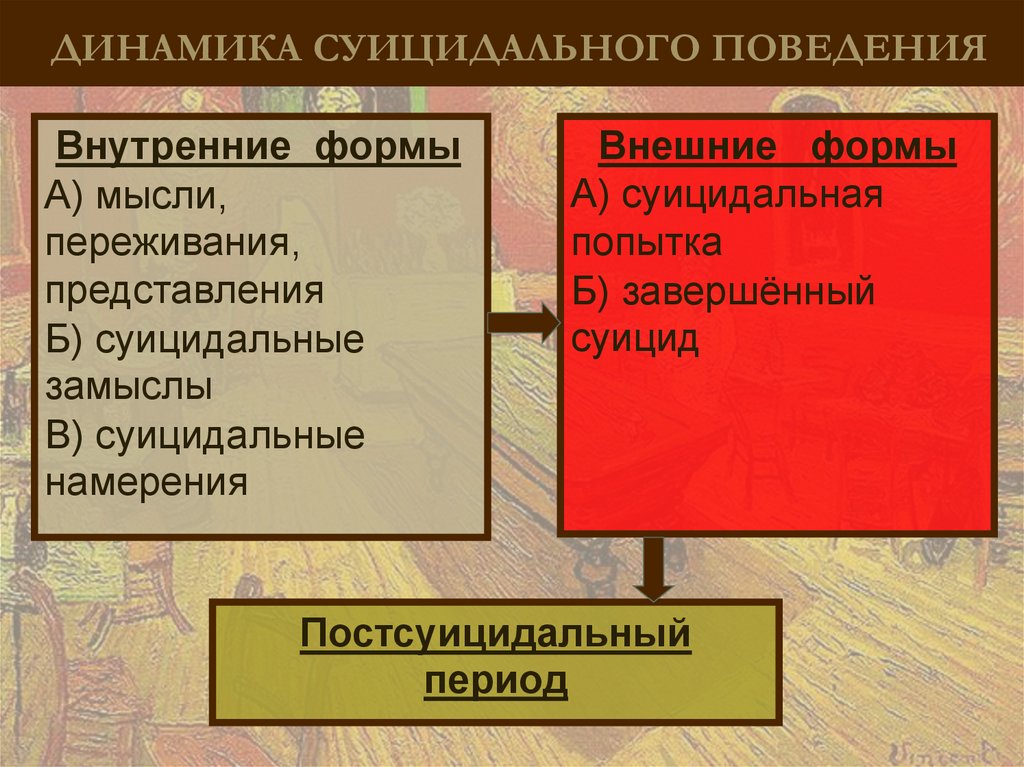 ДИНАМИКА СУИЦИДАЛЬНОГО ПОВЕДЕНИЯ

Внутренние формы
А) мысли, переживания, представления
Б) суицидальные замыслы
В) суицидальные намерения

Внешние формы
А) суицидальная попытка
Б) завершённый суицид

Постсуицидальный период